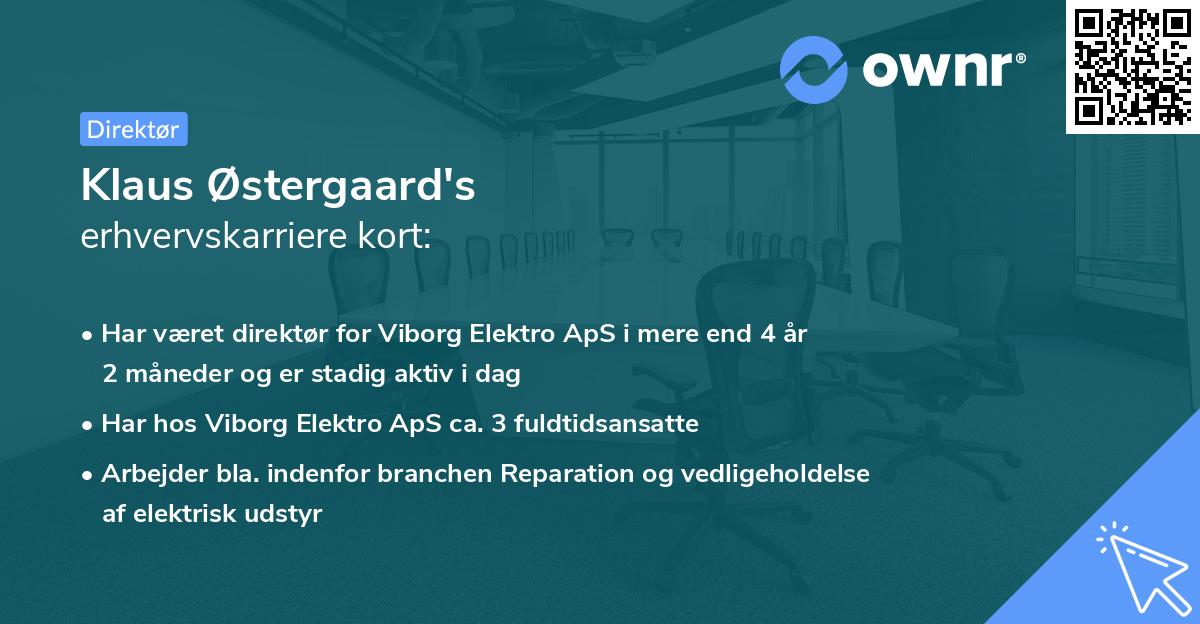 ownr®

Direktør

Klaus Østergaard's
erhvervskarriere kort:

• Har været direktør for Viborg Elektro ApS i mere end 4 år 2 måneder og er stadig aktiv i dag

• Har hos Viborg Elektro ApS ca. 3 fuldtidsansatte

• Arbejder bla. indenfor branchen Reparation og vedligeholdelse af elektrisk udstyr